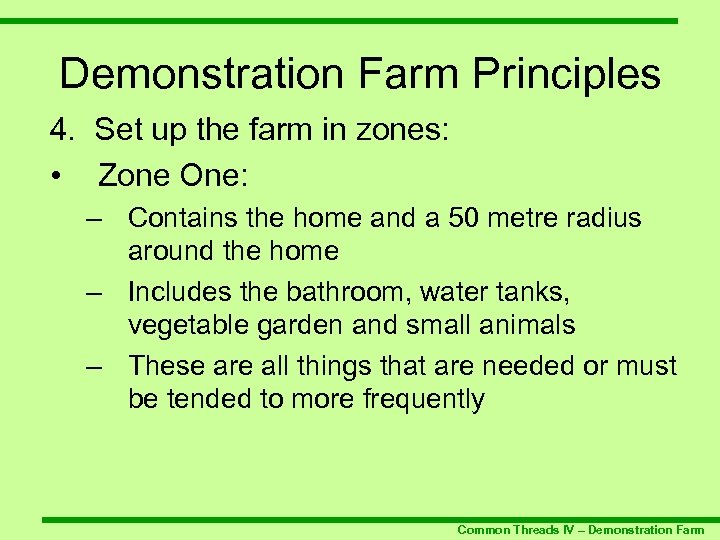 Demonstration Farm Principles

4. Set up the farm in zones:

• Zone One:

– Contains the home and a 50 metre radius around the home

– Includes the bathroom, water tanks, vegetable garden and small animals

– These are all things that are needed or must be tended to more frequently

Common Threads IV – Demonstration Farm